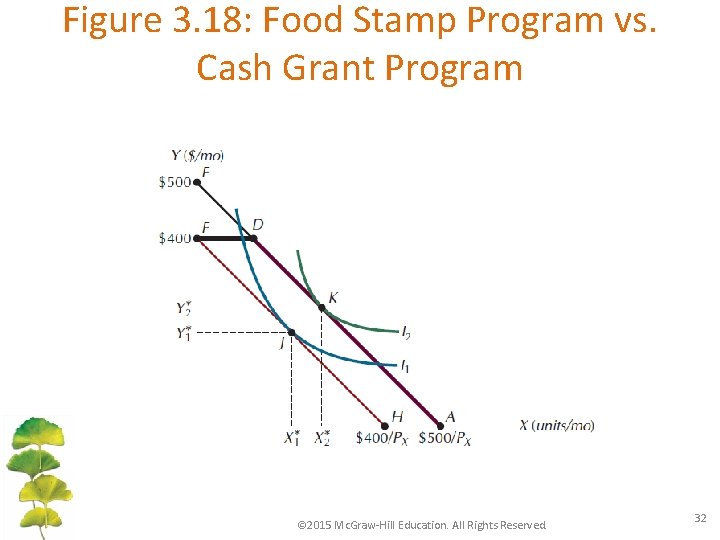 Figure 3.18: Food Stamp Program vs. Cash Grant Program

Y ($/mo)
$500
F
$400
F
D
K
$Y_2^*$
$Y_1^*$
J
$I_2$
$I_1$
H
A
$X_1^*$
$X_2^*$
$\$400/P_X$
$\$500/P_X$
X (units/mo)

©2015 McGraw-Hill Education. All Rights Reserved

32